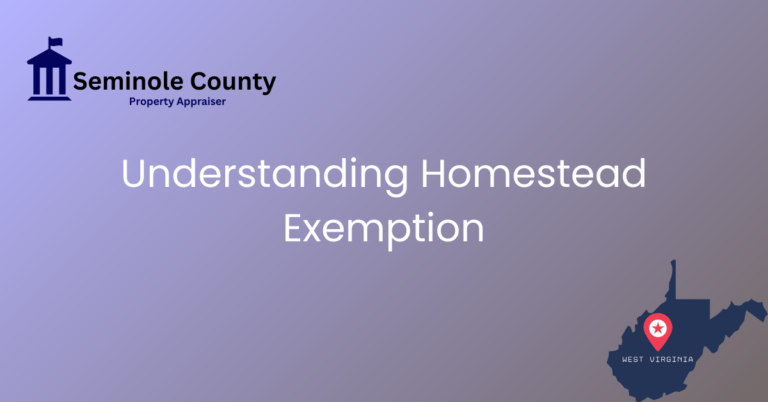 Seminole County
Property Appraiser

Understanding Homestead Exemption

WEST VIRGINIA